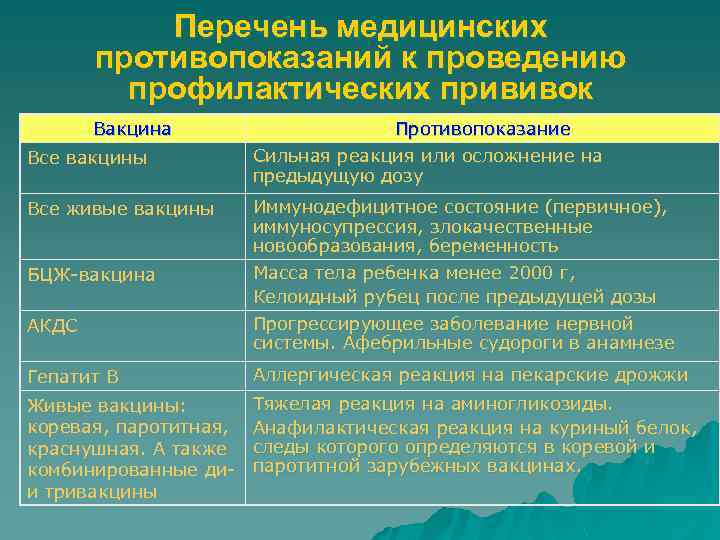 Перечень медицинских противопоказаний к проведению профилактических прививок

| Вакцина | Противопоказание |
|---|---|
| Все вакцины | Сильная реакция или осложнение на предыдущую дозу |
| Все живые вакцины | Иммунодефицитное состояние (первичное), иммуносупрессия, злокачественные новообразования, беременность |
| БЦЖ-вакцина | Масса тела ребенка менее 2000 г, Келоидный рубец после предыдущей дозы |
| АКДС | Прогрессирующее заболевание нервной системы. Афебрильные судороги в анамнезе |
| Гепатит В | Аллергическая реакция на пекарские дрожжи |
| Живые вакцины: коревая, паротитная, краснушная. А также комбинированные ди- и тривакцины | Тяжелая реакция на аминогликозиды. Анафилактическая реакция на куриный белок, следы которого определяются в коревой и паротитной зарубежных вакцинах. |